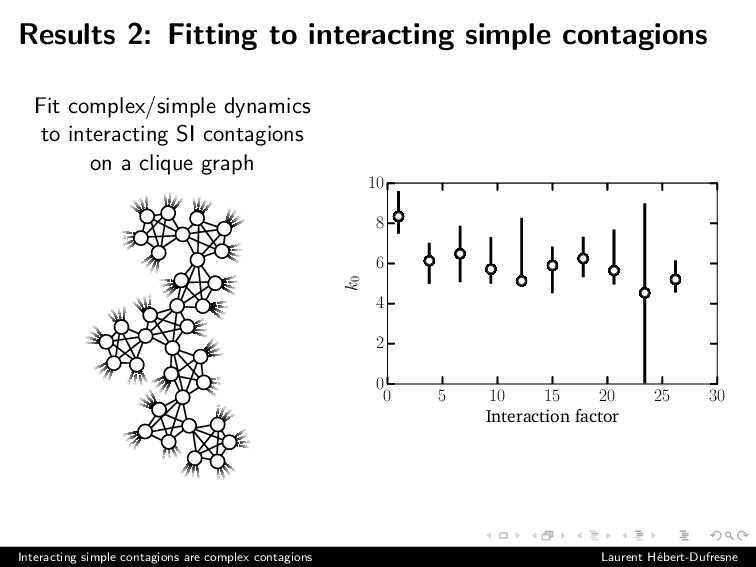 Results 2: Fitting to interacting simple contagions

Fit complex/simple dynamics to interacting SI contagions on a clique graph

10
8
6
4
2
0
$k_0$
0 5 10 15 20 25 30
Interaction factor

Interacting simple contagions are complex contagions

Laurent Hébert-Dufresne